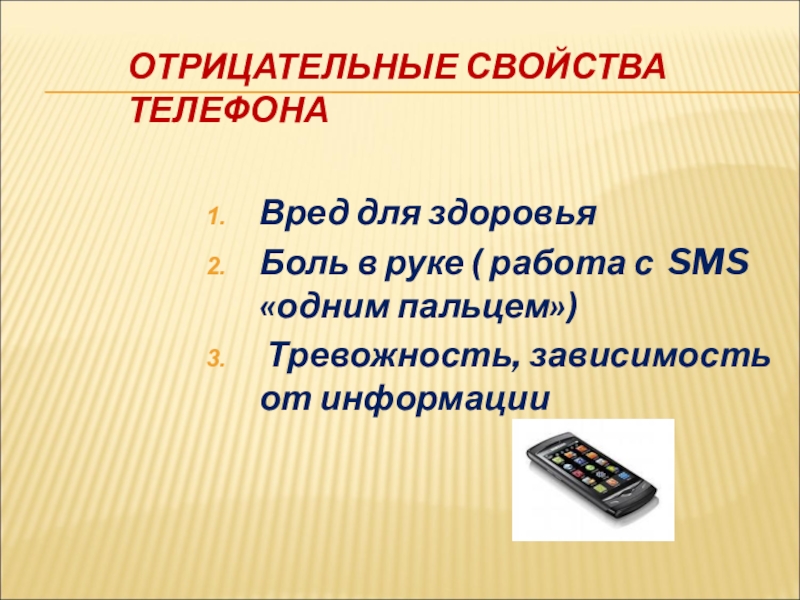 ОТРИЦАТЕЛЬНЫЕ СВОЙСТВА ТЕЛЕФОНА

1. Вред для здоровья
2. Боль в руке ( работа с SMS «одним пальцем»)
3. Тревожность, зависимость от информации